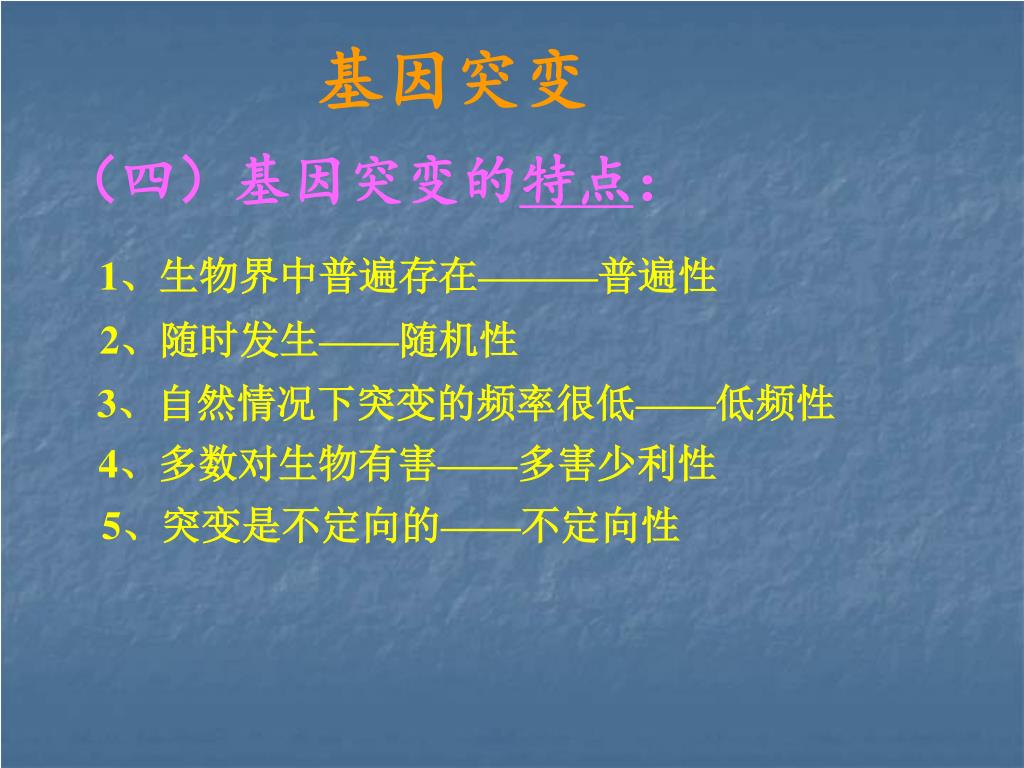 基因突变

（四）基因突变的特点：

1、生物界中普遍存在———普遍性

2、随时发生——随机性

3、自然情况下突变的频率很低——低频性

4、多数对生物有害——多害少利性

5、突变是不定向的——不定向性